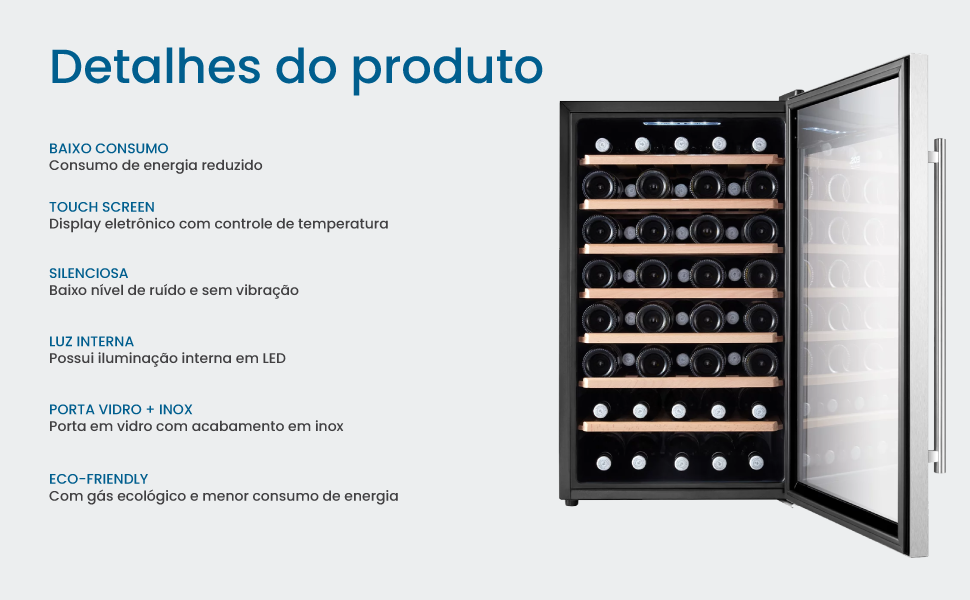 Detalhes do produto

BAIXO CONSUMO
Consumo de energia reduzido

TOUCH SCREEN
Display eletrônico com controle de temperatura

SILENCIOSA
Baixo nível de ruído e sem vibração

LUZ INTERNA
Possui iluminação interna em LED

PORTA VIDRO + INOX
Porta em vidro com acabamento em inox

ECO-FRIENDLY
Com gás ecológico e menor consumo de energia